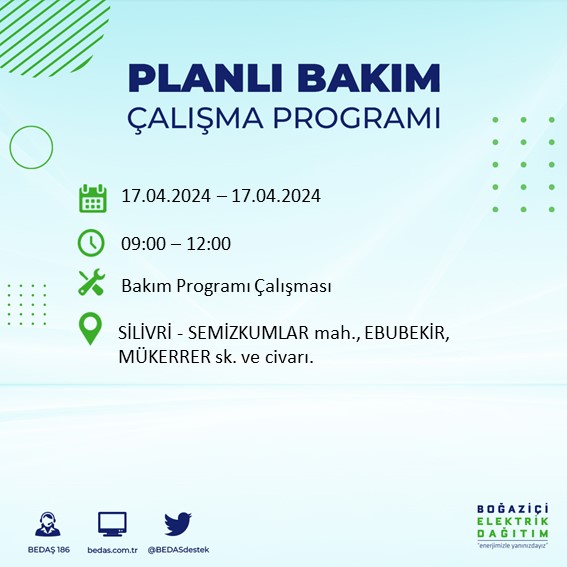 PLANLI BAKIM
ÇALIŞMA PROGRAMI

17.04.2024 – 17.04.2024

09:00 – 12:00

Bakım Programı Çalışması

SİLİVRİ - SEMİZKUMLAR mah., EBUBEKİR, MÜKERRER sk. ve civarı.

BEDAŞ 186
bedas.com.tr
@BEDASdestek

BOĞAZİÇİ
ELEKTRİK
DAĞITIM
"enerjimizle yanınızdayız"